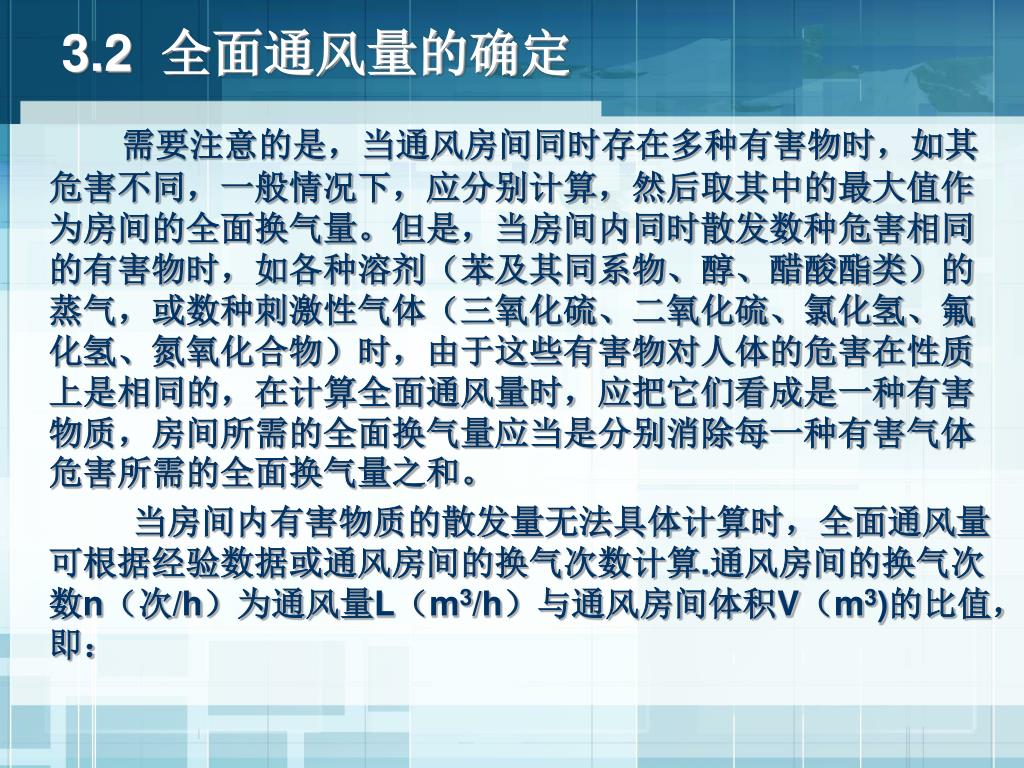 3.2 全面通风量的确定

需要注意的是，当通风房间同时存在多种有害物时，如其危害不同，一般情况下，应分别计算，然后取其中的最大值作为房间的全面换气量。但是，当房间内同时散发数种危害相同的有害物时，如各种溶剂（苯及其同系物、醇、醋酸酯类）的蒸气，或数种刺激性气体（三氧化硫、二氧化硫、氯化氢、氟化氢、氮氧化合物）时，由于这些有害物对人体的危害在性质上是相同的，在计算全面通风量时，应把它们看成是一种有害物质，房间所需的全面换气量应当是分别消除每一种有害气体危害所需的全面换气量之和。

当房间内有害物质的散发量无法具体计算时，全面通风量可根据经验数据或通风房间的换气次数计算.通风房间的换气次数n（次/h）为通风量L（$m^3$/h）与通风房间体积V（$m^3$)的比值，即：